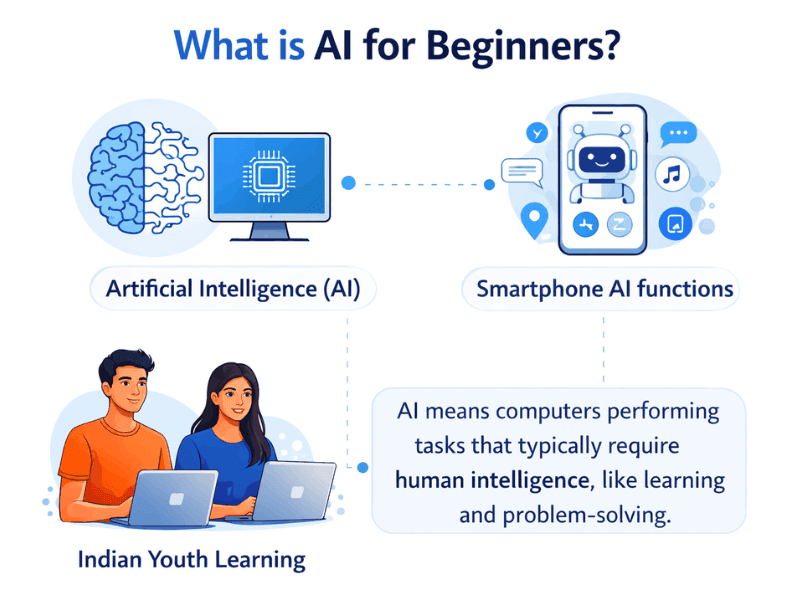 What is AI for Beginners?

Artificial Intelligence (AI)

Smartphone AI functions

AI means computers performing tasks that typically require human intelligence, like learning and problem-solving.

Indian Youth Learning